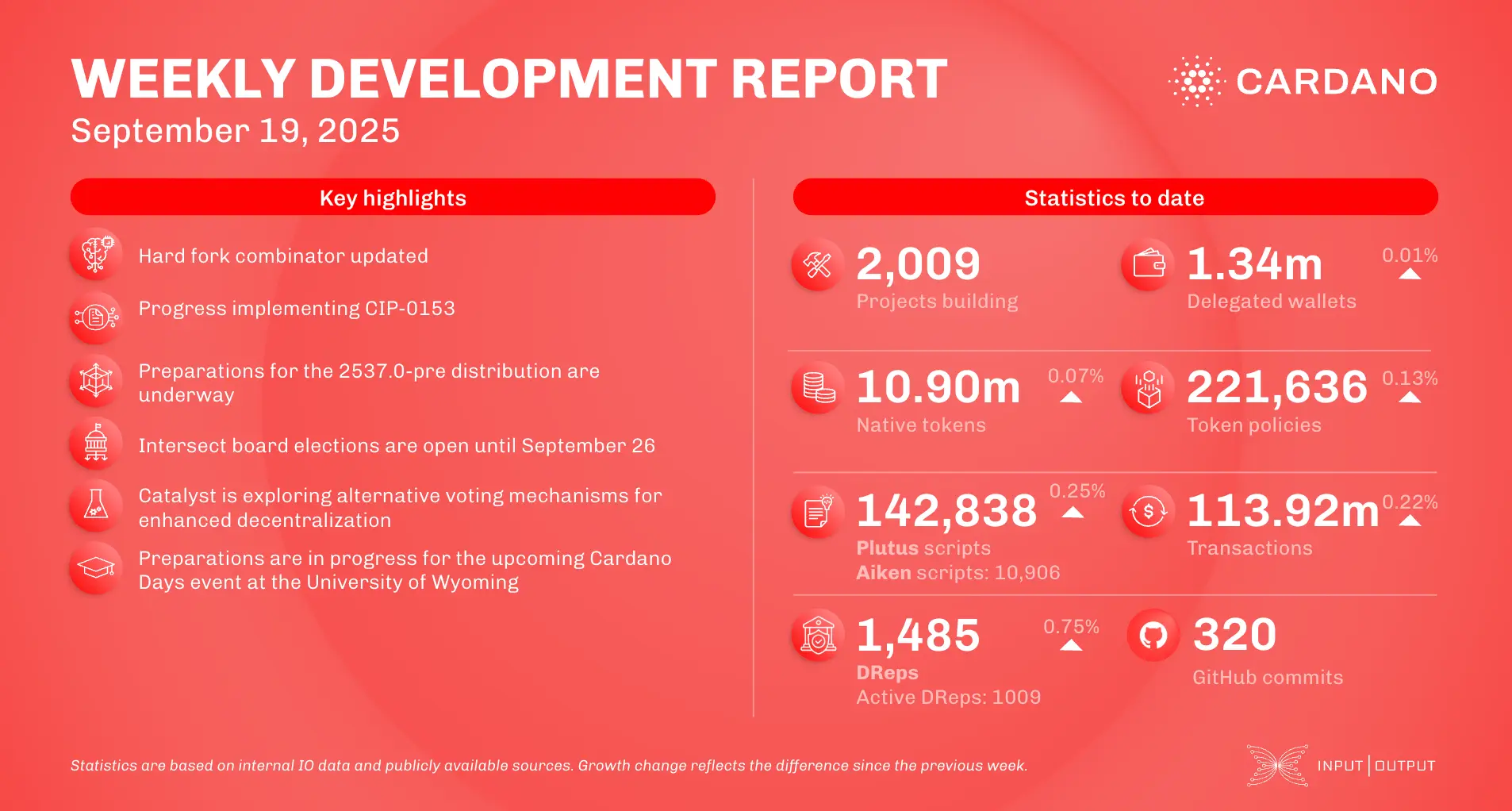 WEEKLY DEVELOPMENT REPORT
September 19, 2025

CARDANO

Key highlights

Hard fork combinator updated

Progress implementing CIP-0153

Preparations for the 2537.0-pre distribution are underway

Intersect board elections are open until September 26

Catalyst is exploring alternative voting mechanisms for enhanced decentralization

Preparations are in progress for the upcoming Cardano Days event at the University of Wyoming

Statistics to date

2,009
Projects building

1.34m 0.01%
Delegated wallets

10.90m 0.07%
Native tokens

221,636 0.13%
Token policies

142,838 0.25%
Plutus scripts
Aiken scripts: 10,906

113.92m 0.22%
Transactions

1,485 0.75%
DReps
Active DReps: 1009

320
GitHub commits

Statistics are based on internal IO data and publicly available sources. Growth change reflects the difference since the previous week.

INPUT | OUTPUT